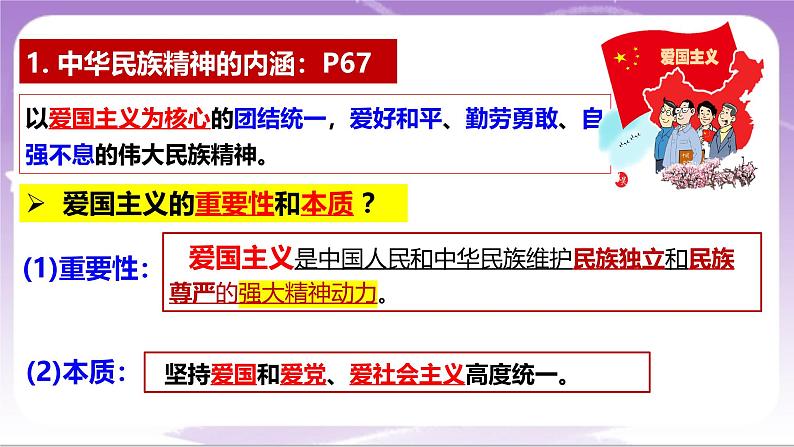 1. 中华民族精神的内涵：P67

爱国主义

以爱国主义为核心的团结统一，爱好和平、勤劳勇敢、自强不息的伟大民族精神。

➢ 爱国主义的重要性和本质？

(1)重要性：

爱国主义是中国人民和中华民族维护民族独立和民族尊严的强大精神动力。

(2)本质：

坚持爱国和爱党、爱社会主义高度统一。